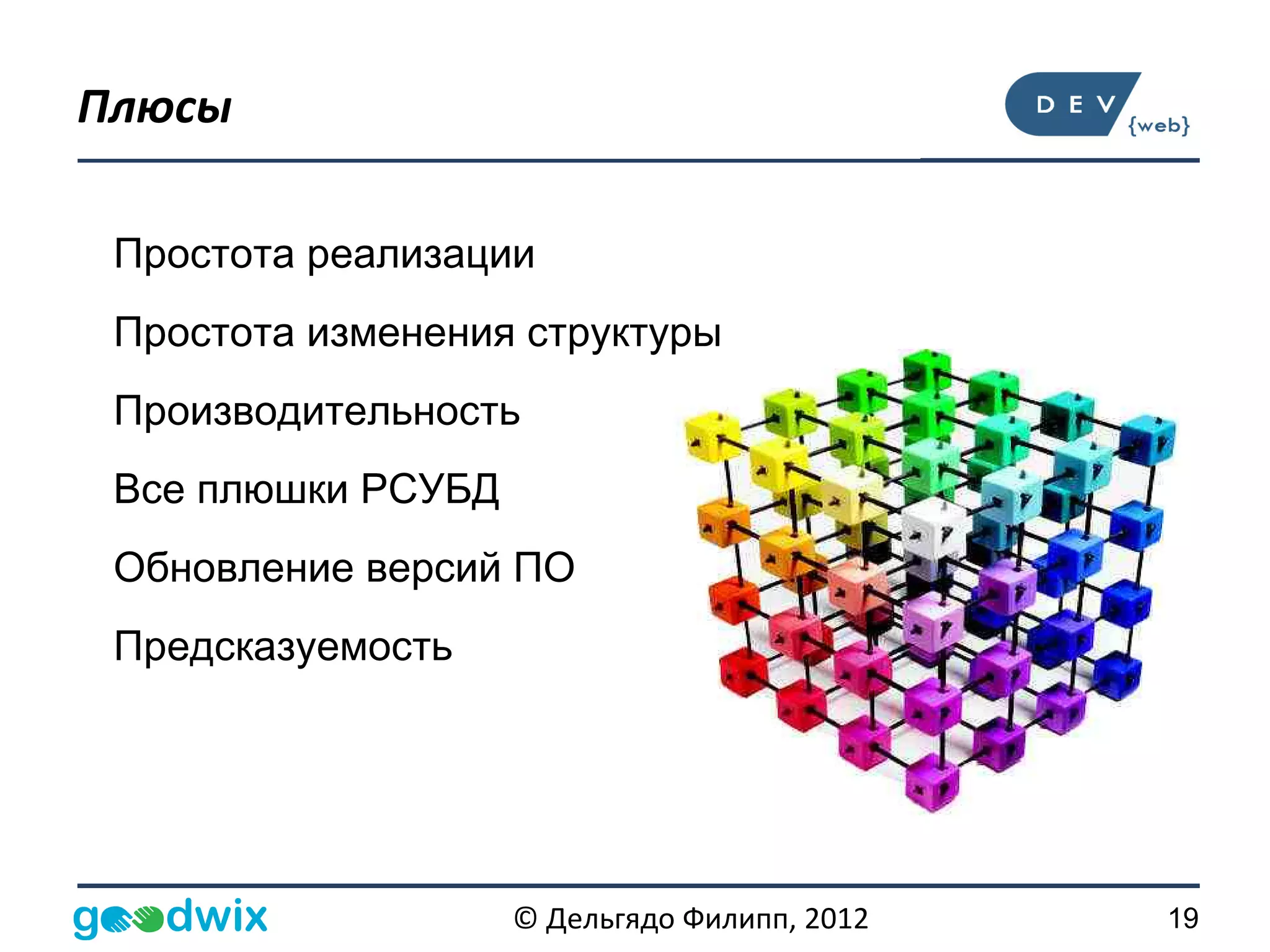 Плюсы

DEV {web}

Простота реализации

Простота изменения структуры

Производительность

Все плюшки РСУБД

Обновление версий ПО

Предсказуемость

goodwix

© Дельгядо Филипп, 2012

19